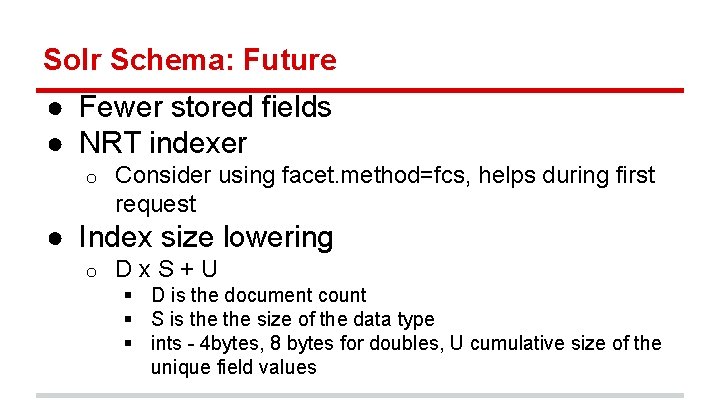 Solr Schema: Future

● Fewer stored fields
● NRT indexer
  ○ Consider using facet.method=fcs, helps during first request
● Index size lowering
  ○ D x S + U
    ▪ D is the document count
    ▪ S is the the size of the data type
    ▪ ints - 4bytes, 8 bytes for doubles, U cumulative size of the unique field values